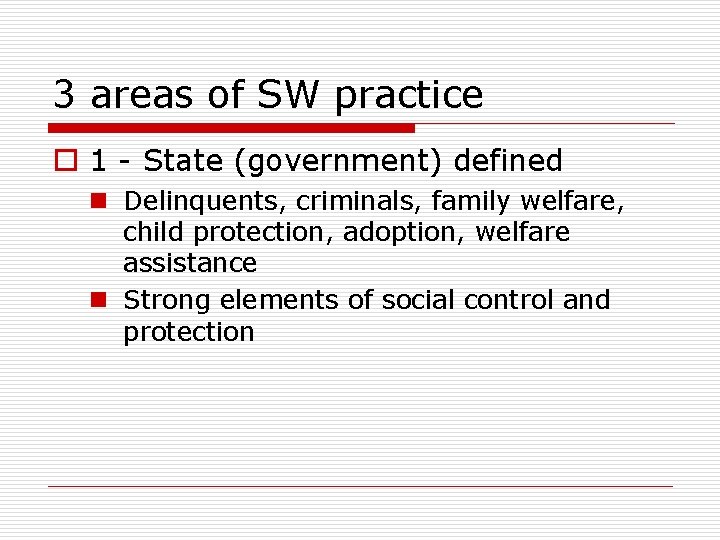 3 areas of SW practice

1 - State (government) defined

Delinquents, criminals, family welfare, child protection, adoption, welfare assistance

Strong elements of social control and protection